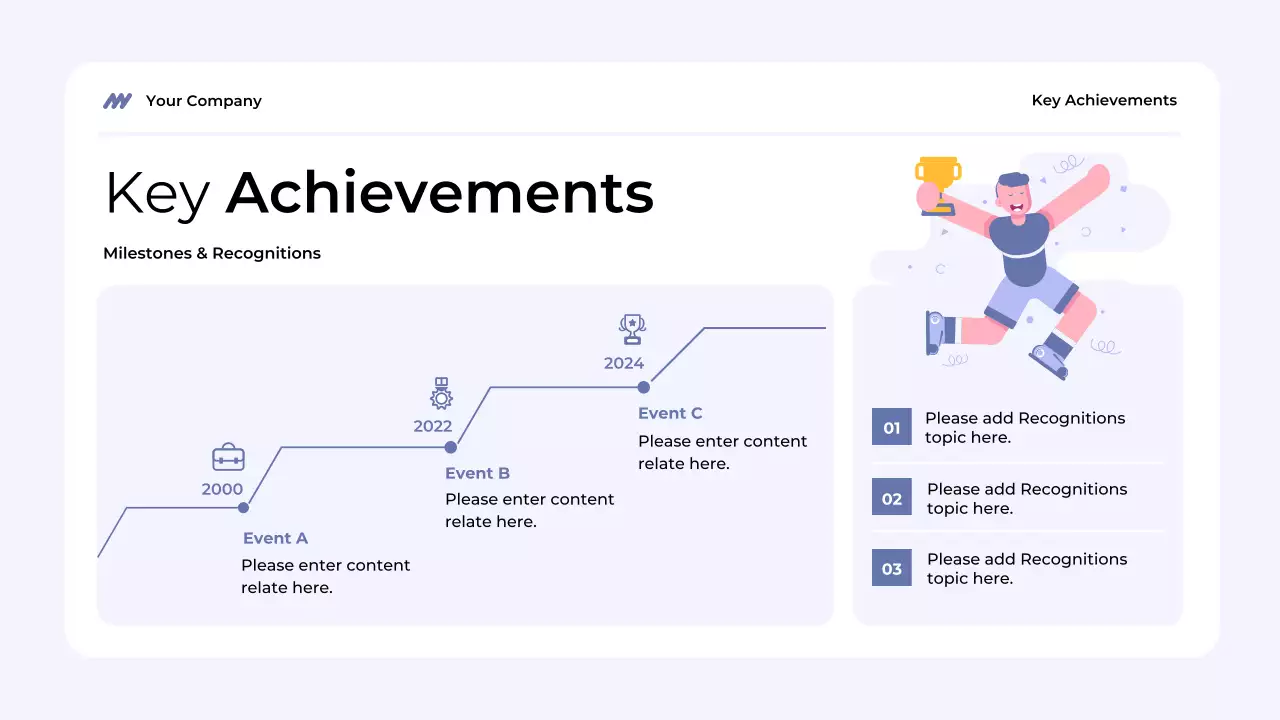 Your Company

Key Achievements

Key Achievements

Milestones & Recognitions

2000

Event A

Please enter content relate here.

2022

Event B

Please enter content relate here.

2024

Event C

Please enter content relate here.

01 Please add Recognitions topic here.

02 Please add Recognitions topic here.

03 Please add Recognitions topic here.